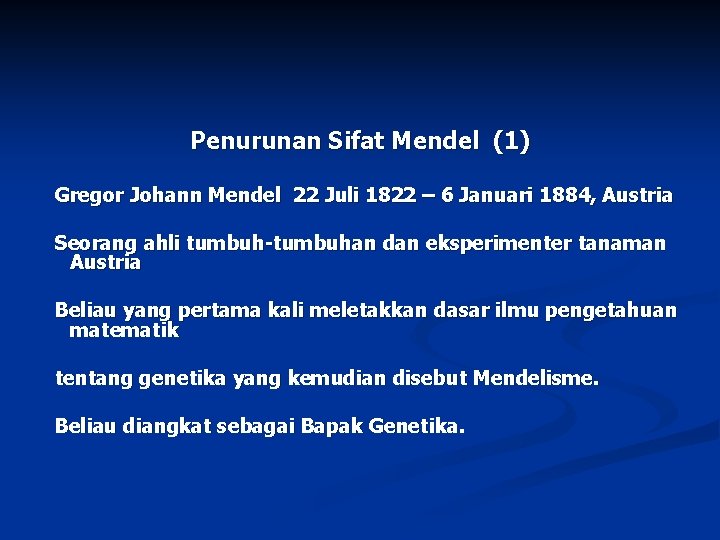 Penurunan Sifat Mendel (1)

Gregor Johann Mendel 22 Juli 1822 – 6 Januari 1884, Austria

Seorang ahli tumbuh-tumbuhan dan eksperimenter tanaman Austria

Beliau yang pertama kali meletakkan dasar ilmu pengetahuan matematik

tentang genetika yang kemudian disebut Mendelisme.

Beliau diangkat sebagai Bapak Genetika.